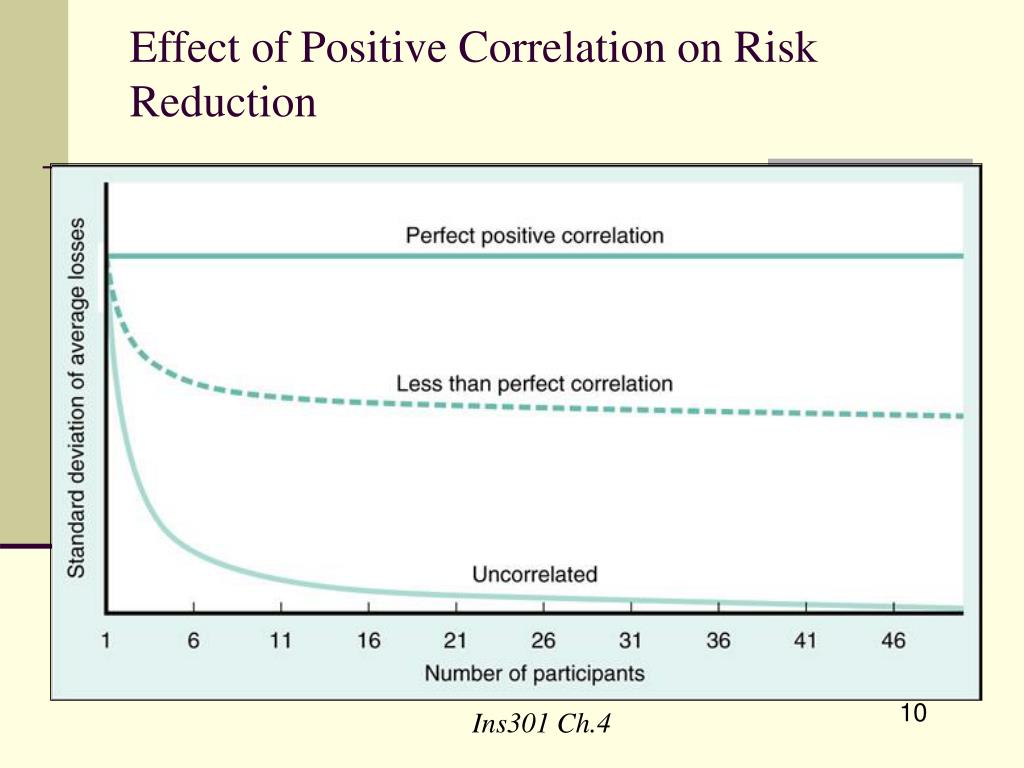 Effect of Positive Correlation on Risk Reduction

Standard deviation of average losses

Perfect positive correlation

Less than perfect correlation

Uncorrelated

1 6 11 16 21 26 31 36 41 46

Number of participants

Ins301 Ch.4

10